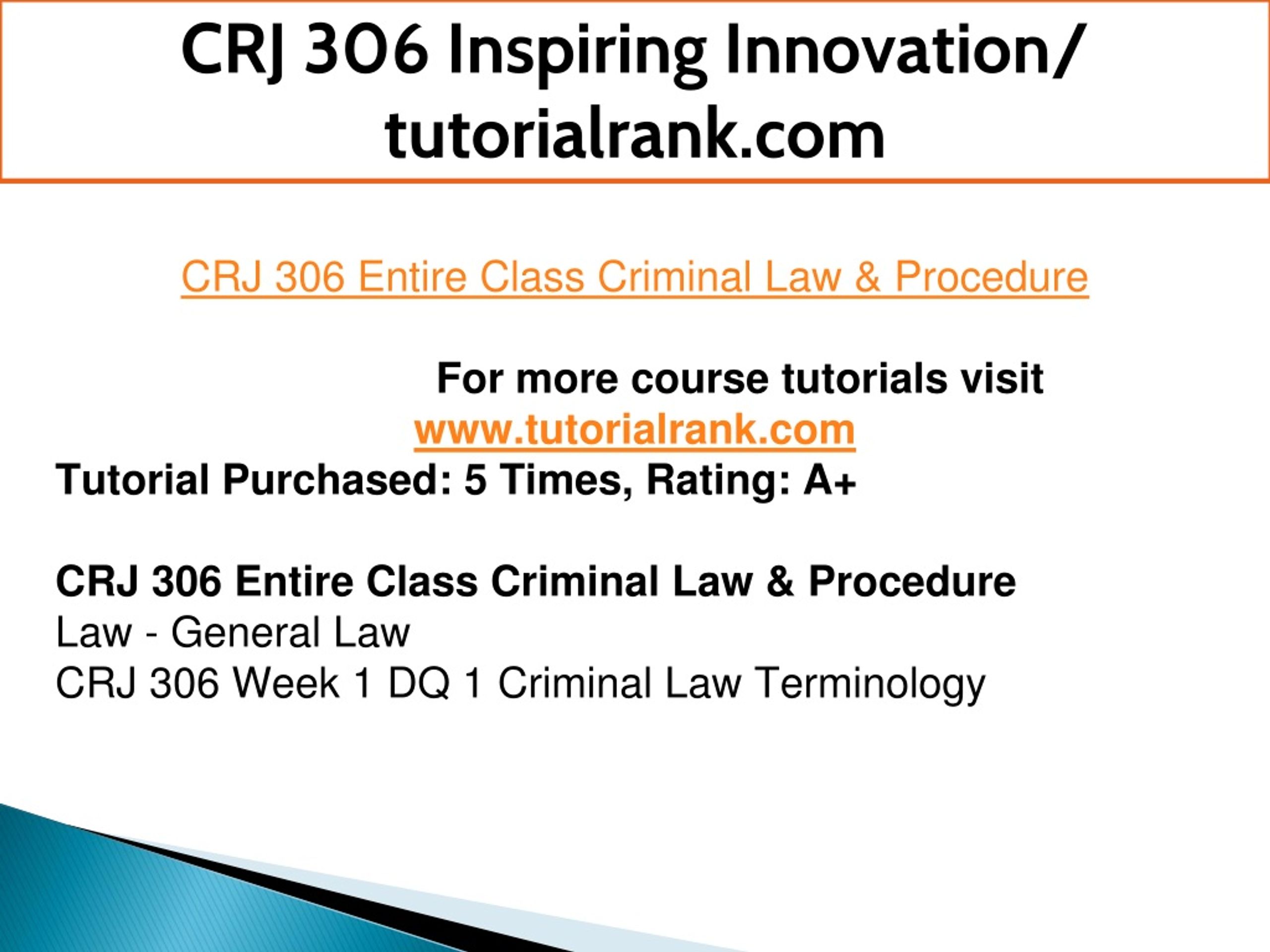 CRJ 306 Inspiring Innovation/ tutorialrank.com

CRJ 306 Entire Class Criminal Law & Procedure

For more course tutorials visit
www.tutorialrank.com
Tutorial Purchased: 5 Times, Rating: A+

CRJ 306 Entire Class Criminal Law & Procedure
Law - General Law
CRJ 306 Week 1 DQ 1 Criminal Law Terminology